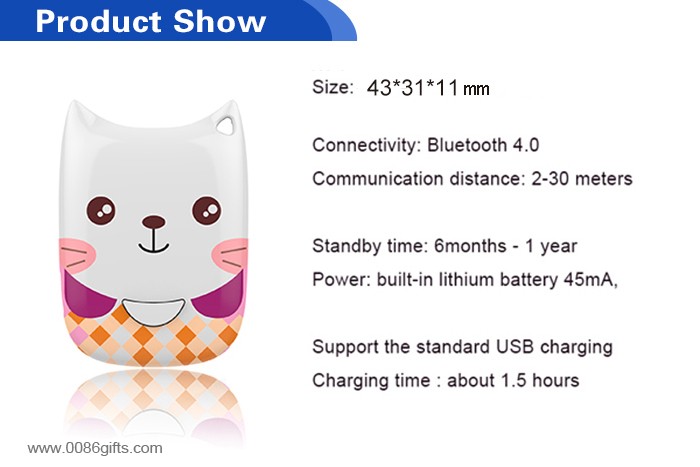 Product Show

Size: 43*31*11 mm

Connectivity: Bluetooth 4.0

Communication distance: 2-30 meters

Standby time: 6months - 1 year

Power: built-in lithium battery 45mA,

Support the standard USB charging

Charging time : about 1.5 hours

www.0086gifts.com